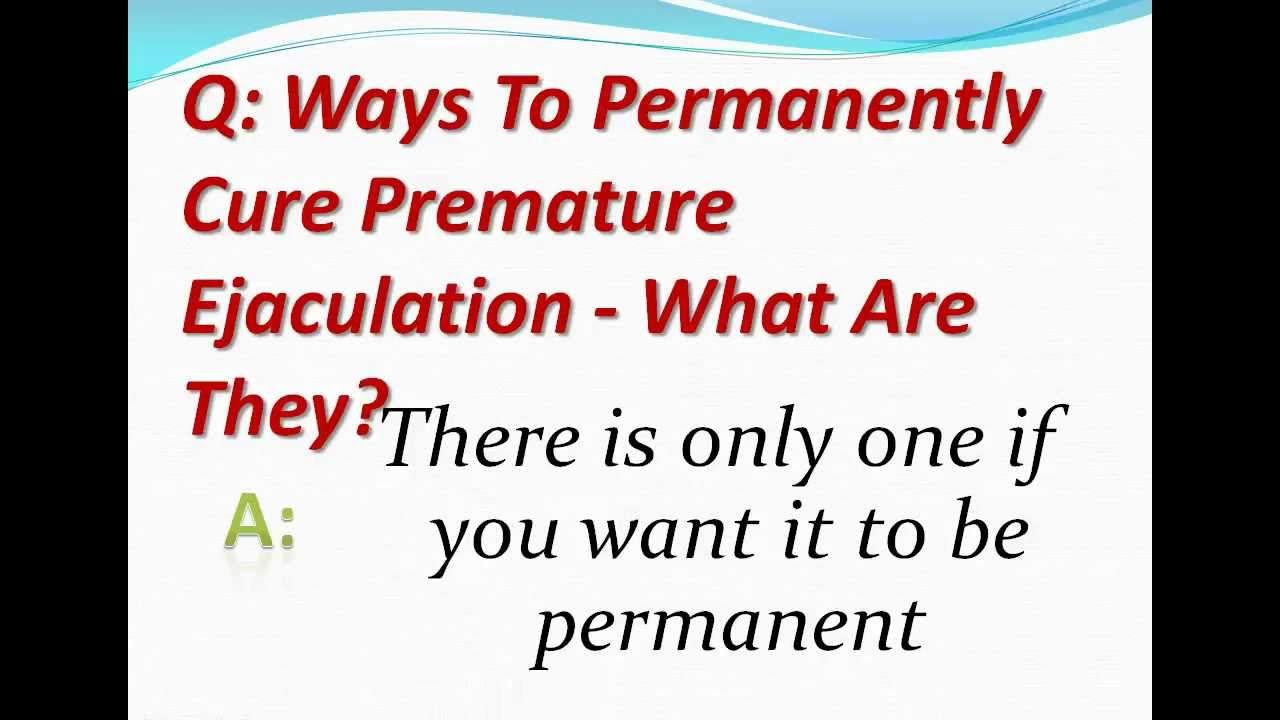 Q: Ways To Permanently Cure Premature Ejaculation - What Are They?

A:

There is only one if you want it to be permanent